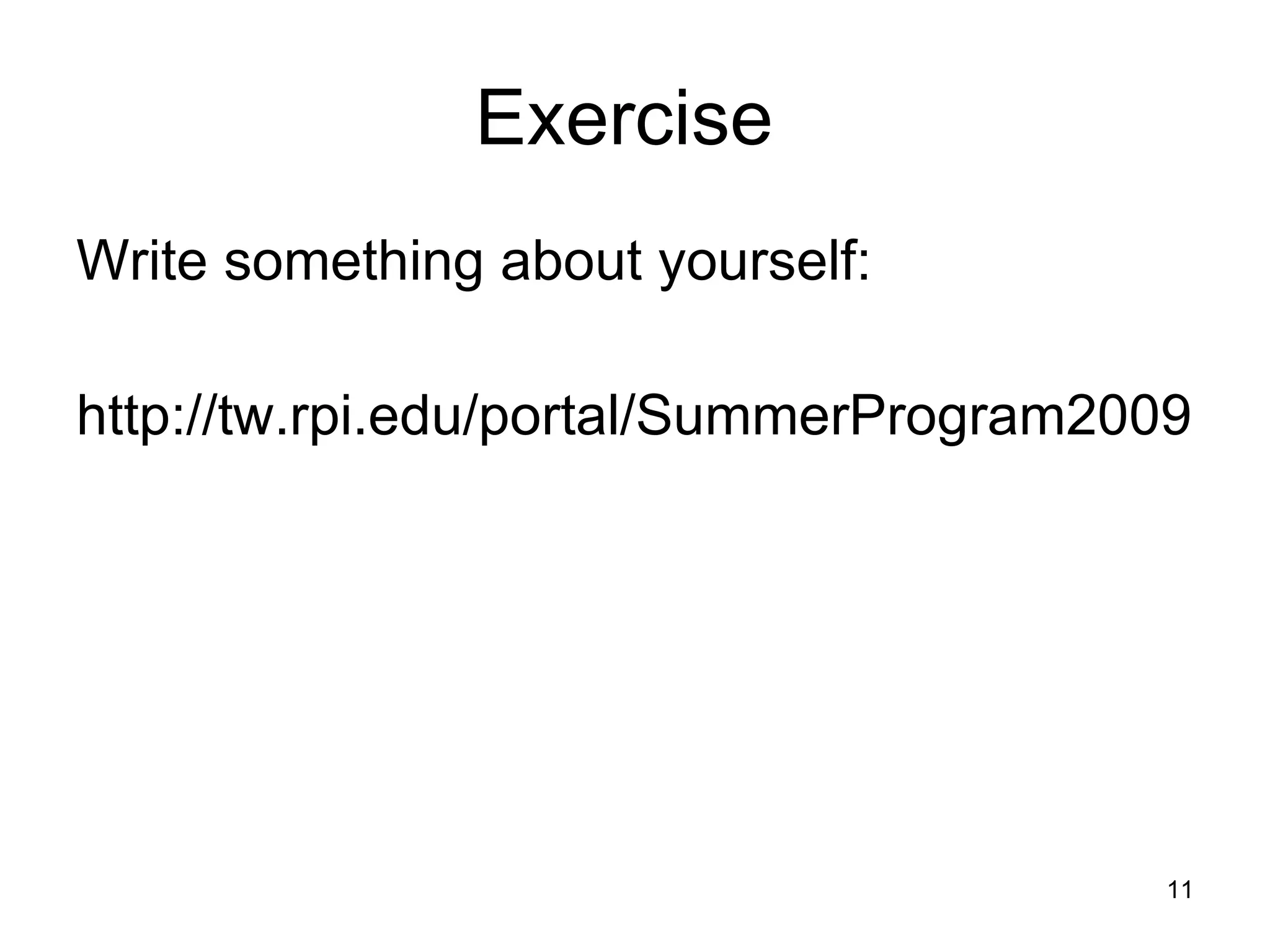 Exercise

Write something about yourself:

http://tw.rpi.edu/portal/SummerProgram2009

11